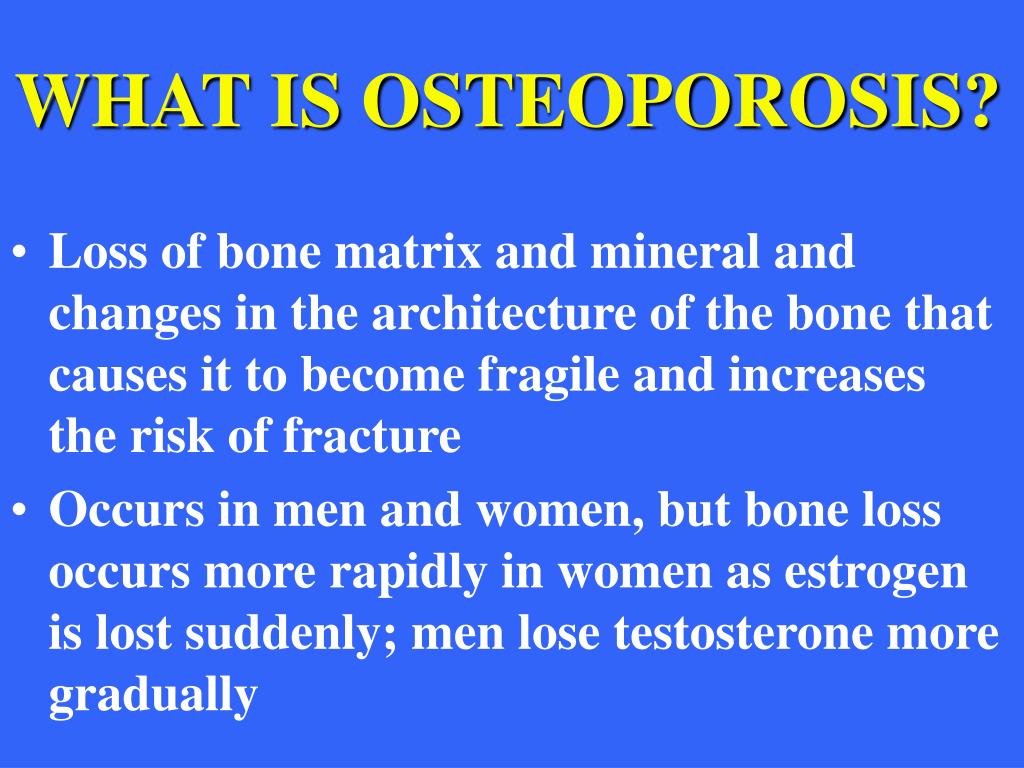 WHAT IS OSTEOPOROSIS?

• Loss of bone matrix and mineral and changes in the architecture of the bone that causes it to become fragile and increases the risk of fracture

• Occurs in men and women, but bone loss occurs more rapidly in women as estrogen is lost suddenly; men lose testosterone more gradually